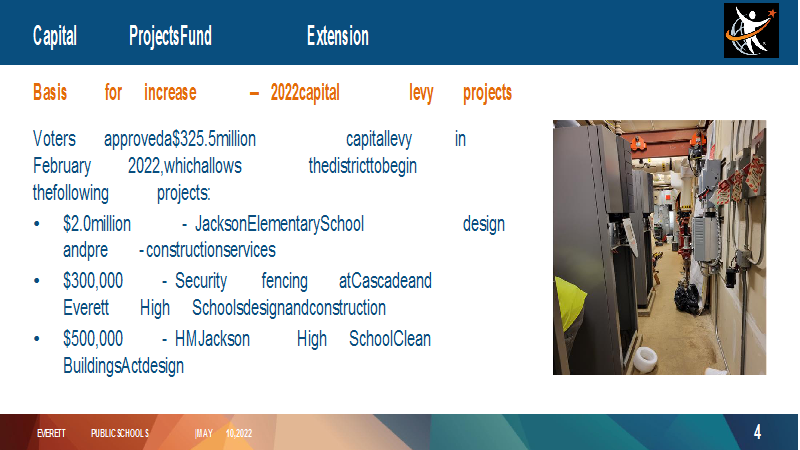 Capital ProjectsFund Extension

Basis for increase – 2022capital levy projects

Voters approveda$325.5million capitallevy in February 2022,whichallows thedistricttobegin thefollowing projects:

• $2.0million - JacksonElementarySchool design andpre -constructionservices
• $300,000 - Security fencing atCascadeand Everett High Schoolsdesignandconstruction
• $500,000 - HMJackson High SchoolClean BuildingsActdesign

EVERETT PUBLIC SCHOOLS |MAY 10,2022

4